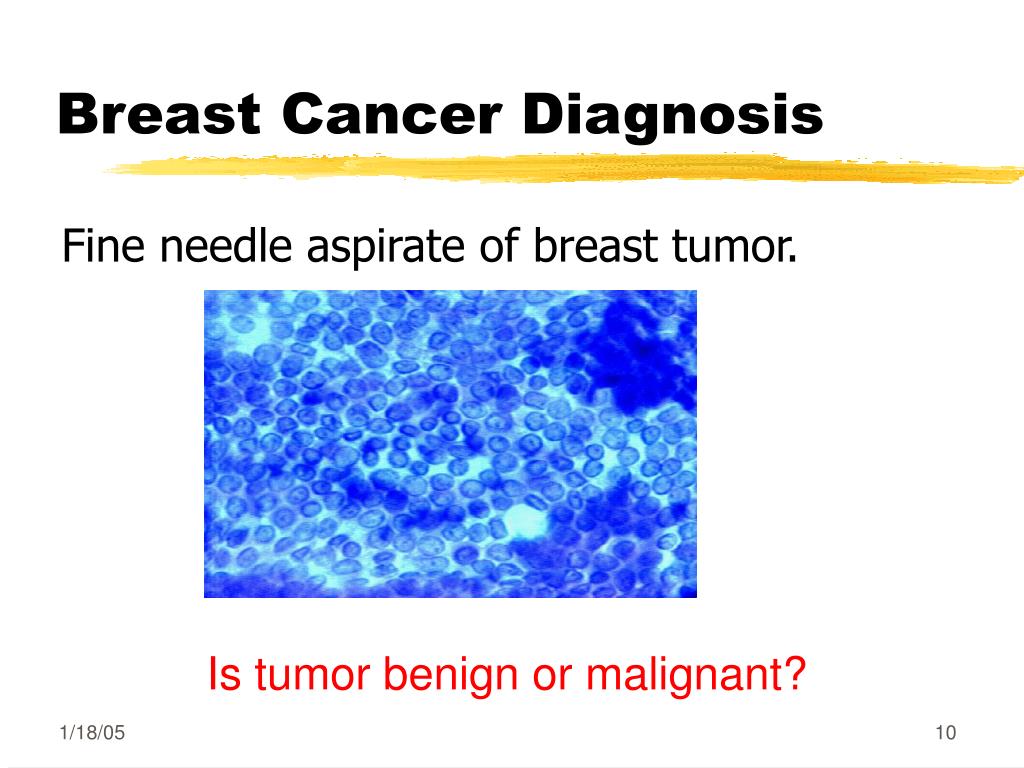 Breast Cancer Diagnosis

Fine needle aspirate of breast tumor.

Is tumor benign or malignant?

1/18/05

10